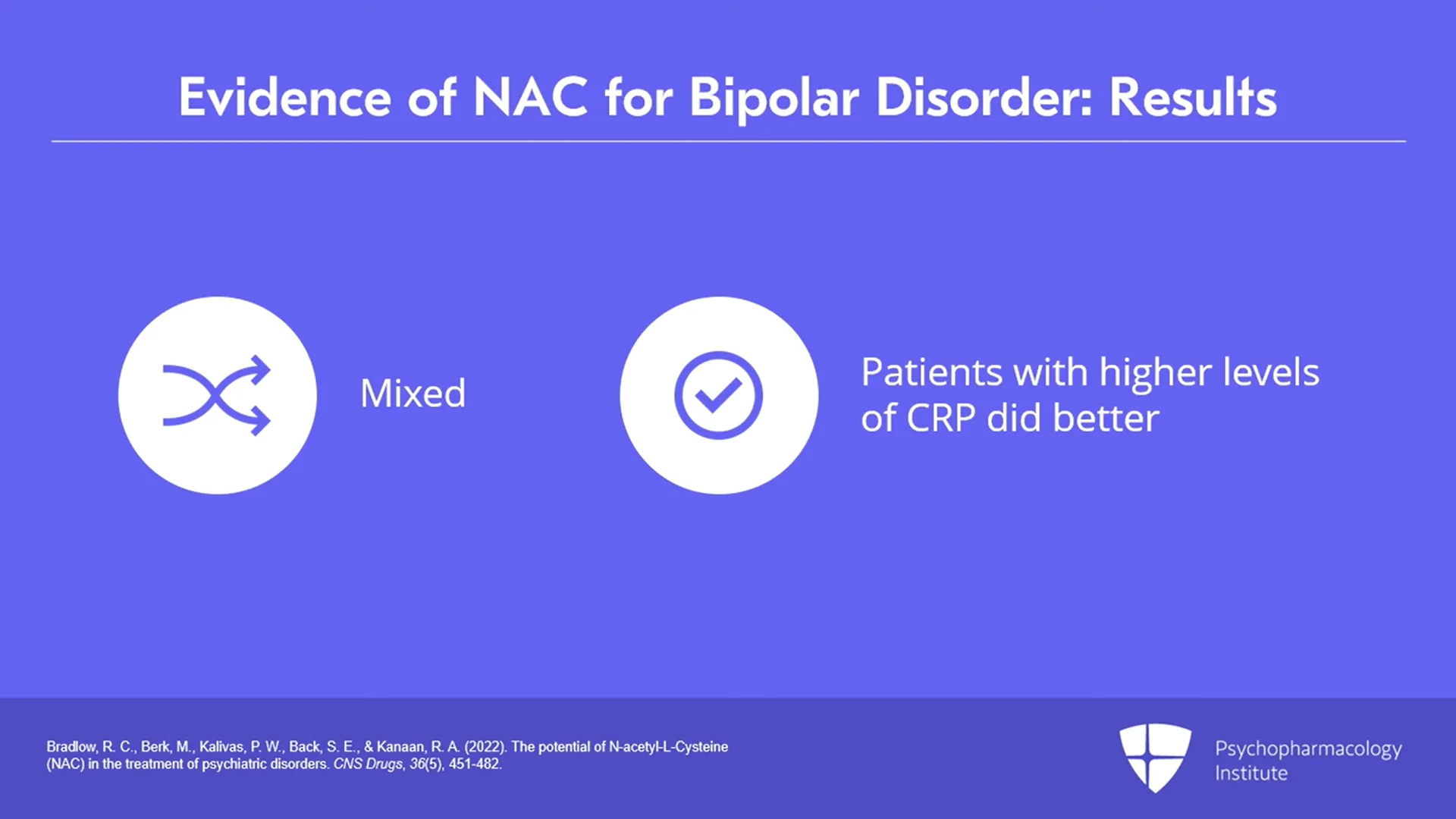 Evidence of NAC for Bipolar Disorder: Results

Mixed

Patients with higher levels of CRP did better

Bradlow, R. C., Berk, M., Kalivas, P. W., Back, S. E., & Kanaan, R. A. (2022). The potential of N-acetyl-L-Cysteine (NAC) in the treatment of psychiatric disorders. CNS Drugs, 36(5), 451-482.

Psychopharmacology Institute